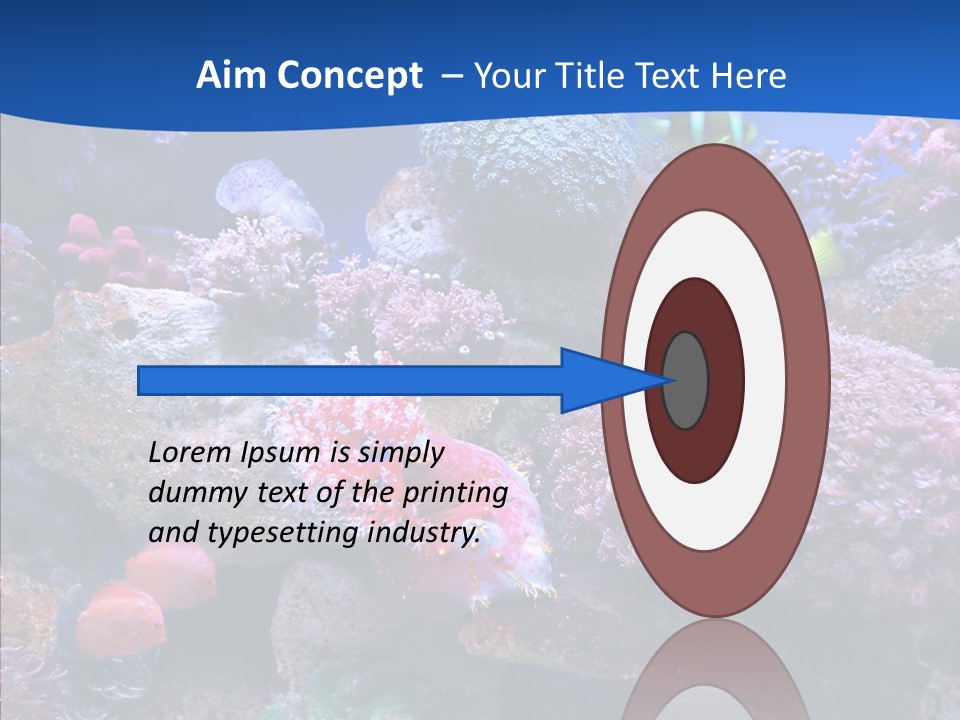 Aim Concept – Your Title Text Here

Lorem Ipsum is simply dummy text of the printing and typesetting industry.